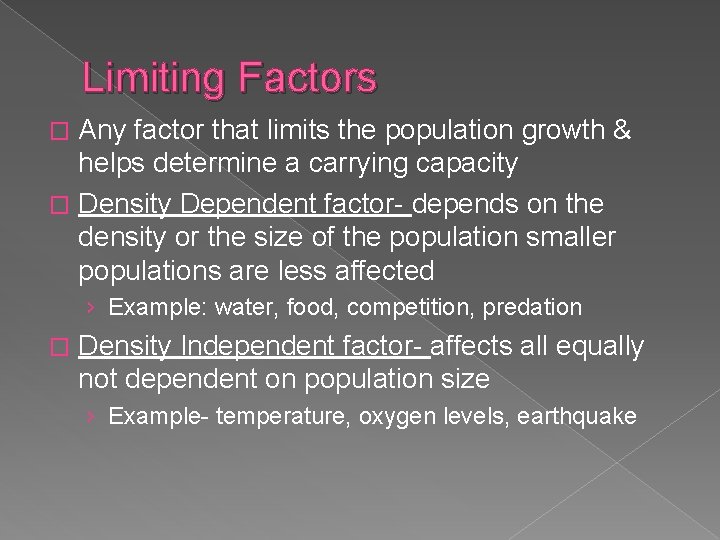 Limiting Factors

Any factor that limits the population growth & helps determine a carrying capacity

Density Dependent factor- depends on the density or the size of the population smaller populations are less affected

› Example: water, food, competition, predation

Density Independent factor- affects all equally not dependent on population size

› Example- temperature, oxygen levels, earthquake